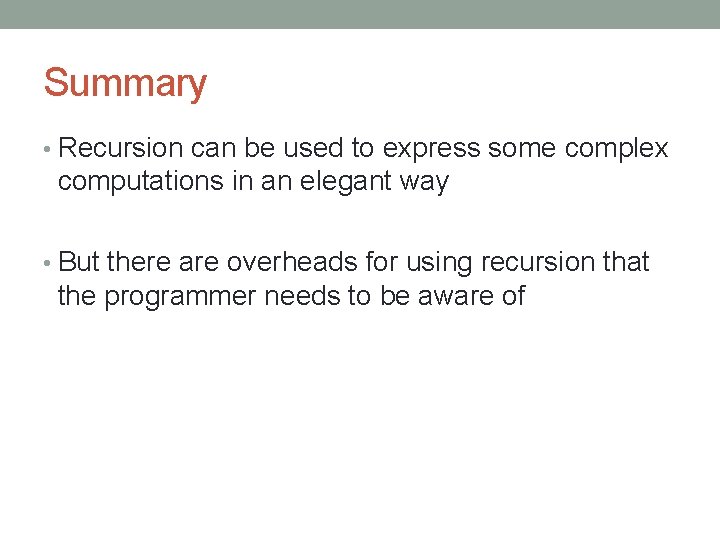 Summary

• Recursion can be used to express some complex computations in an elegant way

• But there are overheads for using recursion that the programmer needs to be aware of